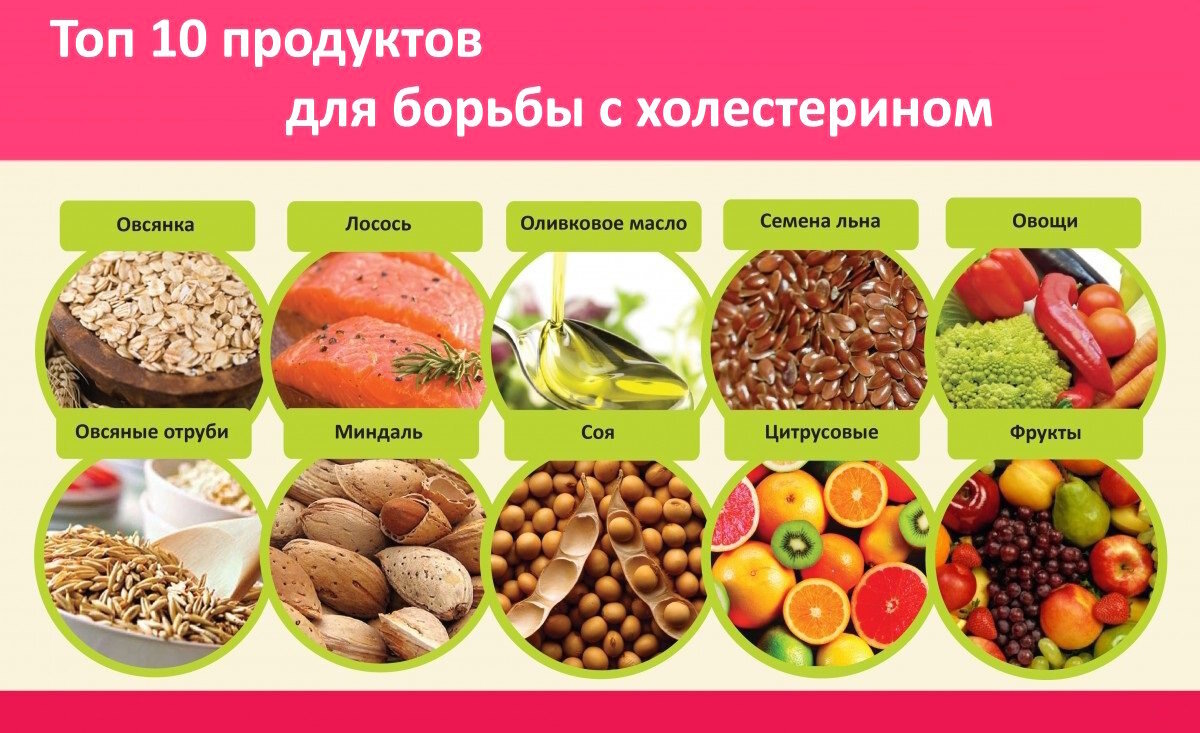 Топ 10 продуктов
для борьбы с холестерином

Овсянка

Лосось

Оливковое масло

Семена льна

Овощи

Овсяные отруби

Миндаль

Соя

Цитрусовые

Фрукты